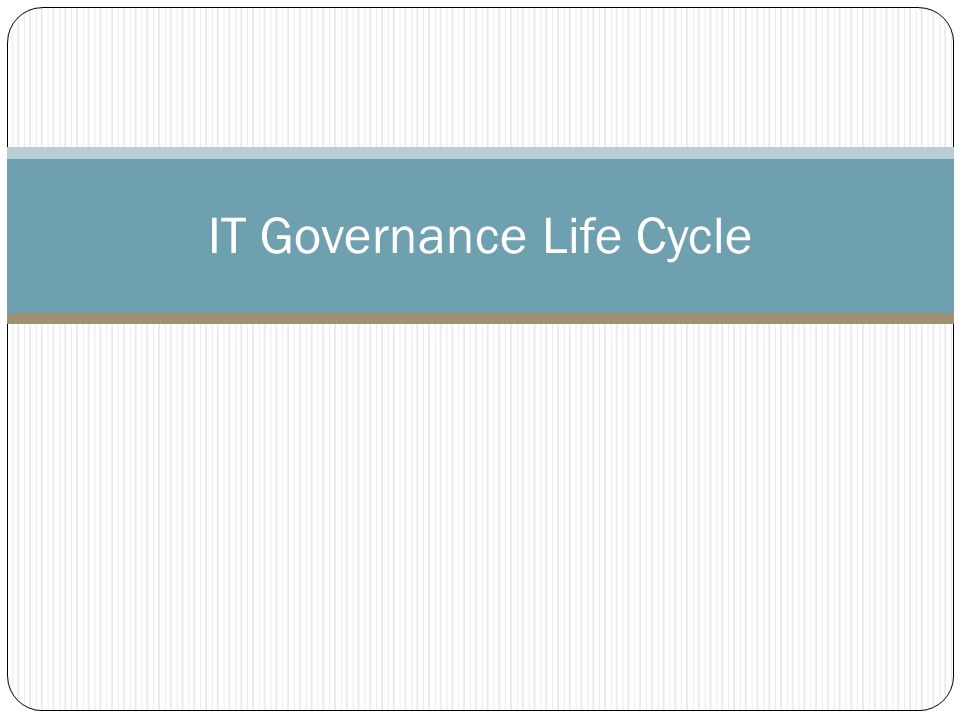 IT Governance Life Cycle